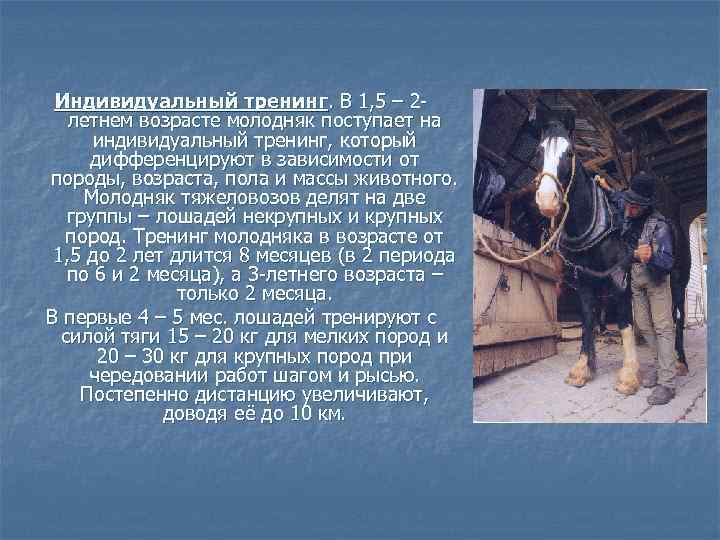 Индивидуальный тренинг. В 1,5 – 2-летнем возрасте молодняк поступает на индивидуальный тренинг, который дифференцируют в зависимости от породы, возраста, пола и массы животного. Молодняк тяжеловозов делят на две группы – лошадей некрупных и крупных пород. Тренинг молодняка в возрасте от 1,5 до 2 лет длится 8 месяцев (в 2 периода по 6 и 2 месяца), а 3-летнего возраста – только 2 месяца.

В первые 4 – 5 мес. лошадей тренируют с силой тяги 15 – 20 кг для мелких пород и 20 – 30 кг для крупных пород при чередовании работ шагом и рысью. Постепенно дистанцию увеличивают, доводя её до 10 км.